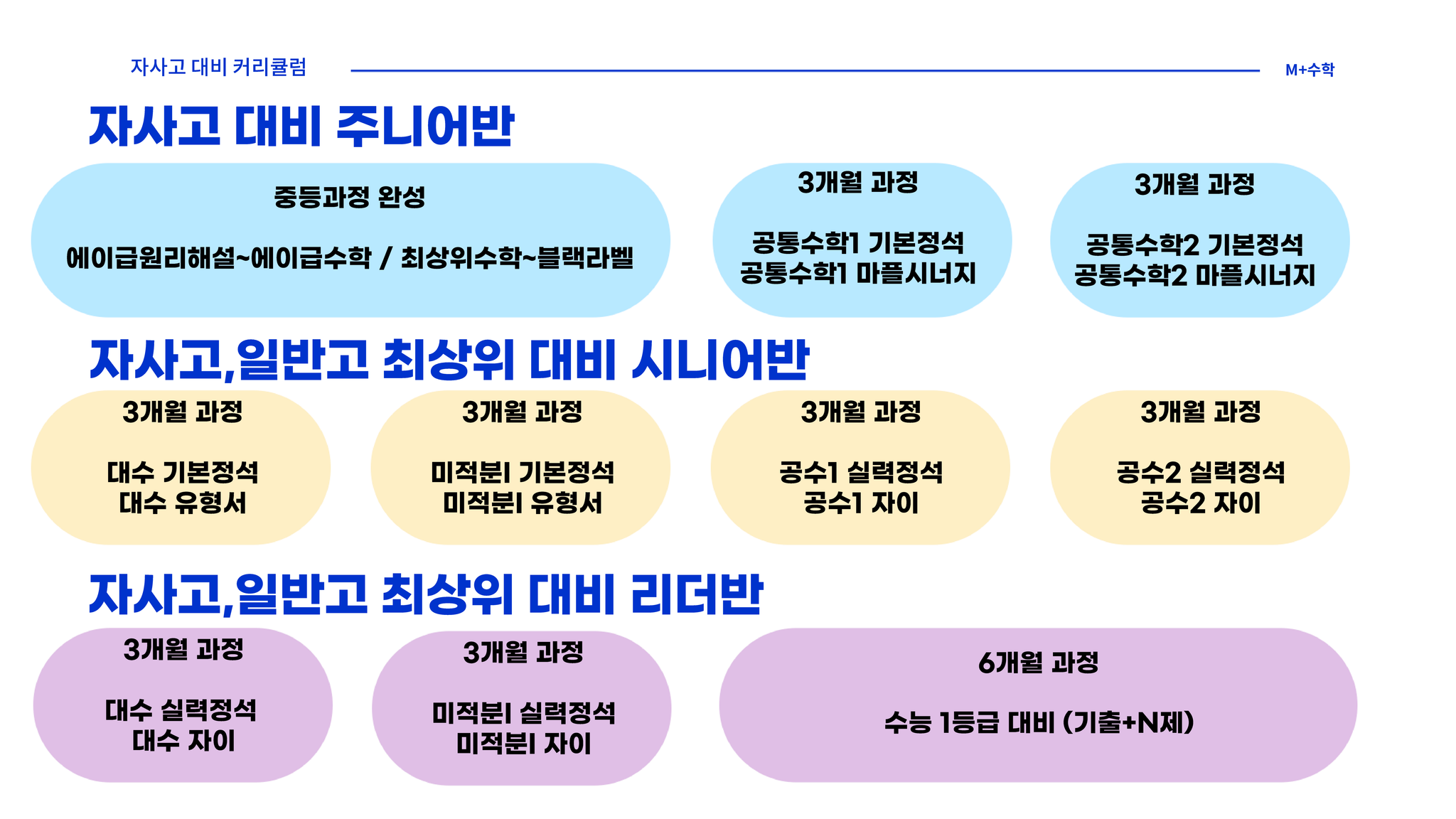 자사고 대비 커리큘럼

M+수학

자사고 대비 주니어반

중등과정 완성

에이급원리해설~에이급수학 / 최상위수학~블랙라벨

3개월 과정

공통수학1 기본정석
공통수학1 마플시너지

3개월 과정

공통수학2 기본정석
공통수학2 마플시너지

자사고,일반고 최상위 대비 시니어반

3개월 과정

대수 기본정석
대수 유형서

3개월 과정

미적분I 기본정석
미적분I 유형서

3개월 과정

공수1 실력정석
공수1 자이

3개월 과정

공수2 실력정석
공수2 자이

자사고,일반고 최상위 대비 리더반

3개월 과정

대수 실력정석
대수 자이

3개월 과정

미적분I 실력정석
미적분I 자이

6개월 과정

수능 1등급 대비 (기출+N제)